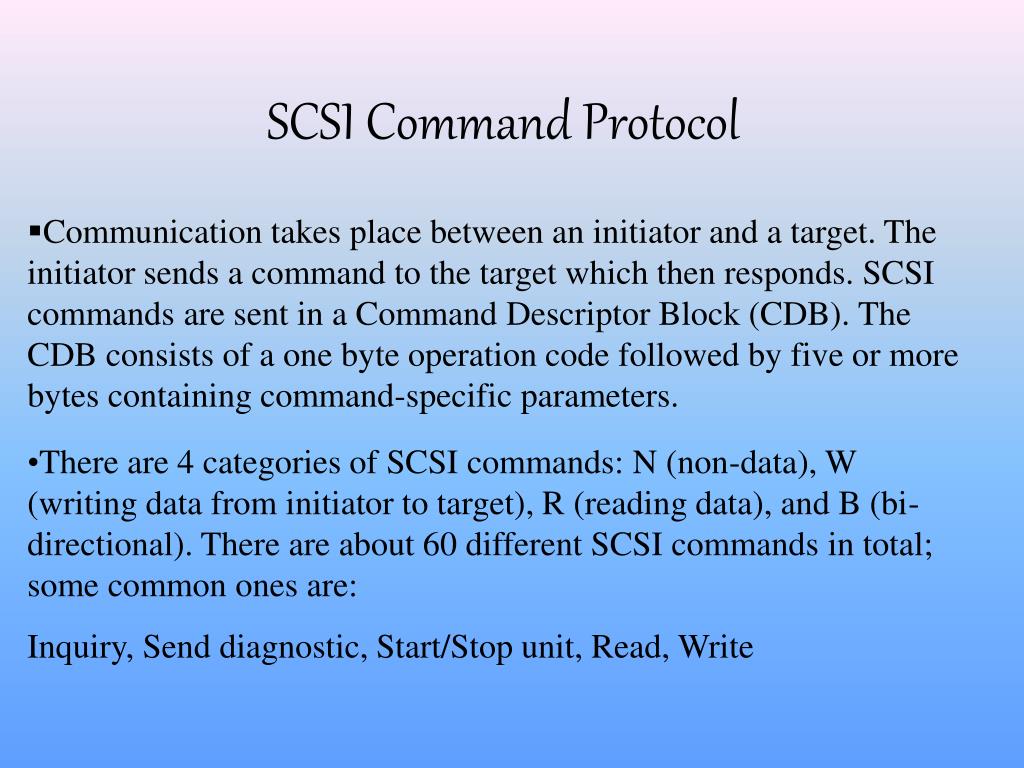 SCSI Command Protocol

▪Communication takes place between an initiator and a target. The initiator sends a command to the target which then responds. SCSI commands are sent in a Command Descriptor Block (CDB). The CDB consists of a one byte operation code followed by five or more bytes containing command-specific parameters.

•There are 4 categories of SCSI commands: N (non-data), W (writing data from initiator to target), R (reading data), and B (bi-directional). There are about 60 different SCSI commands in total; some common ones are:

Inquiry, Send diagnostic, Start/Stop unit, Read, Write